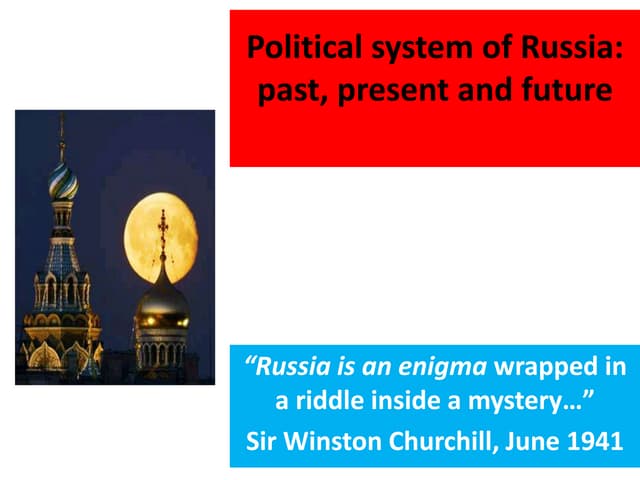 Political system of Russia: past, present and future

“Russia is an enigma wrapped in a riddle inside a mystery…”
Sir Winston Churchill, June 1941